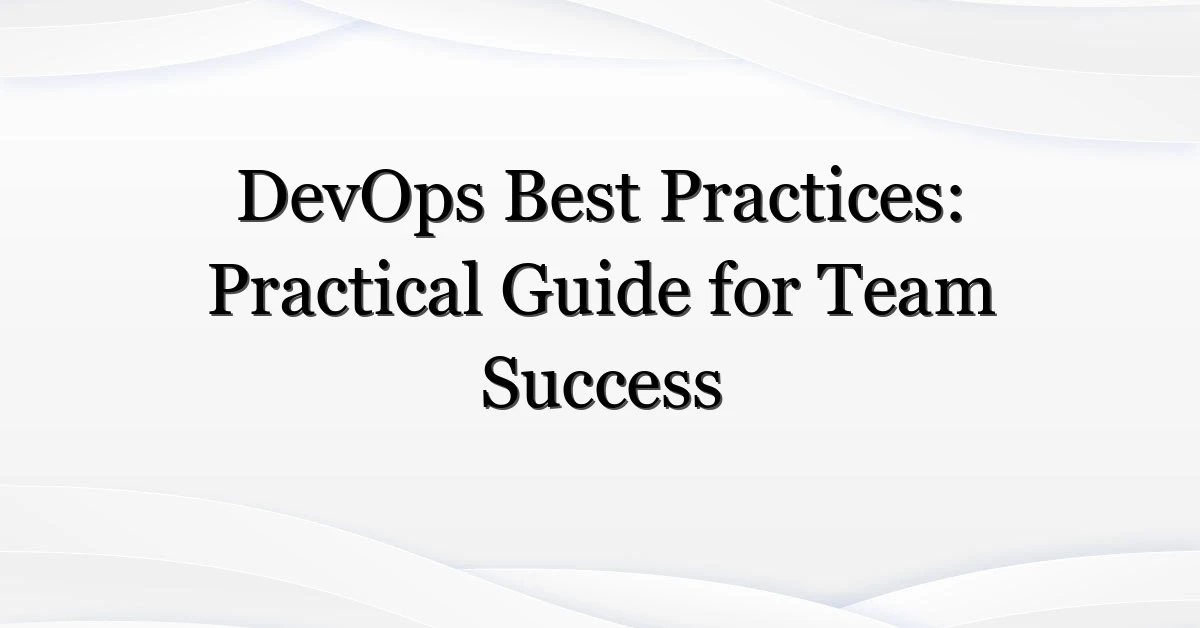 DevOps Best Practices: Practical Guide for Team Success